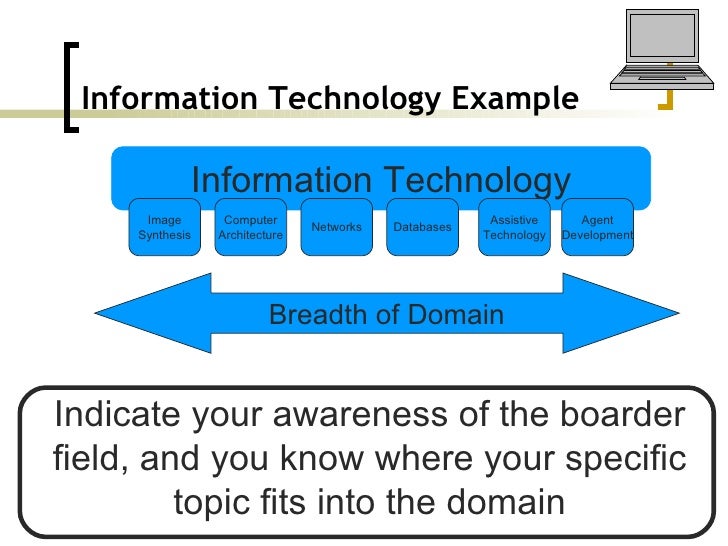 Information Technology Example

Information Technology

Image Synthesis

Computer Architecture

Networks

Databases

Assistive Technology

Agent Development

Breadth of Domain

Indicate your awareness of the boarder field, and you know where your specific topic fits into the domain